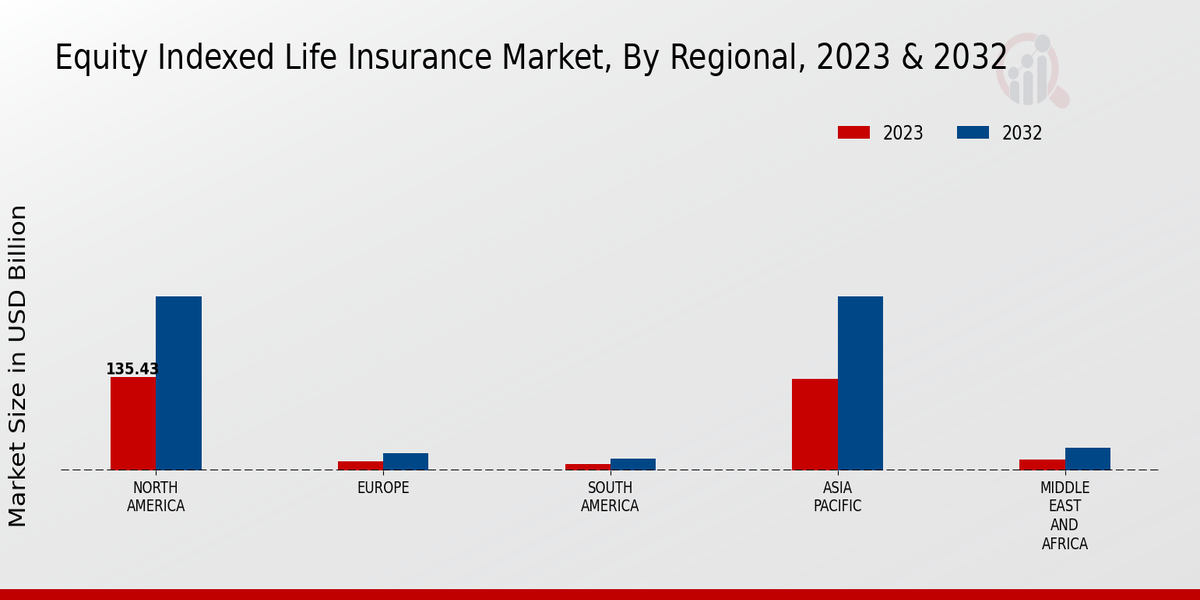 Equity Indexed Life Insurance Market, By Regional, 2023 & 2032

2023
2032

Market Size in USD Billion

135.43

NORTH AMERICA
EUROPE
SOUTH AMERICA
ASIA PACIFIC
MIDDLE EAST AND AFRICA